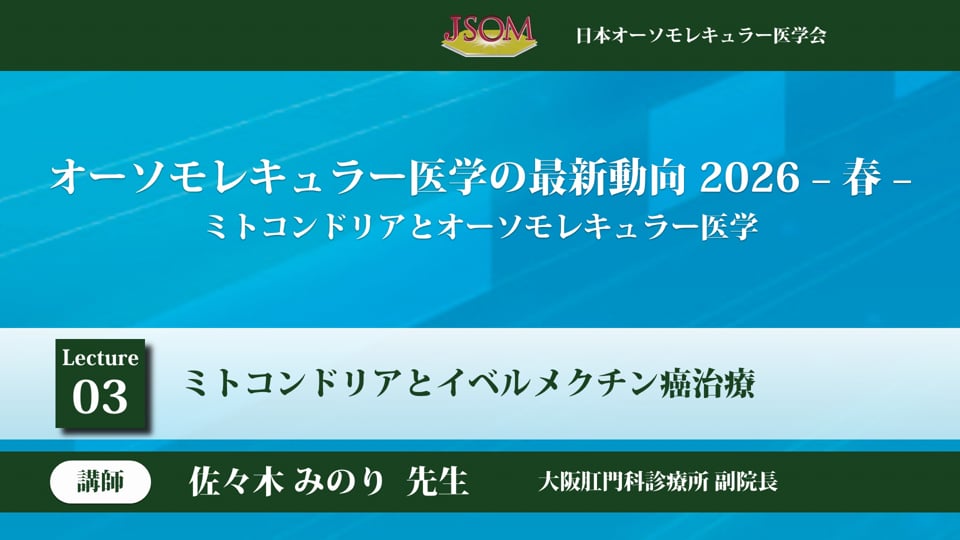 JSOM 日本オーソモレキュラー医学会

オーソモレキュラー医学の最新動向 2026 – 春 –
ミトコンドリアとオーソモレキュラー医学

Lecture 03

ミトコンドリアとイベルメクチン癌治療

講師 佐々木 みのり 先生 大阪肛門科診療所 副院長